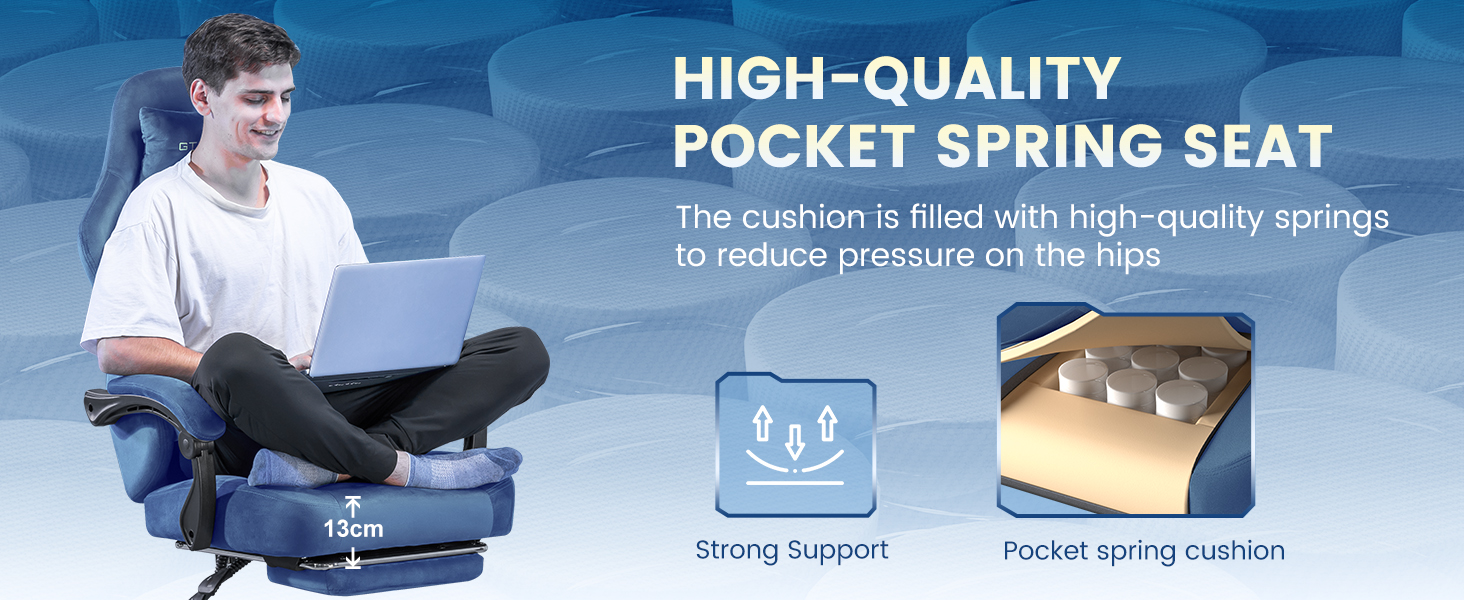 HIGH-QUALITY POCKET SPRING SEAT

The cushion is filled with high-quality springs to reduce pressure on the hips

13cm

Strong Support

Pocket spring cushion